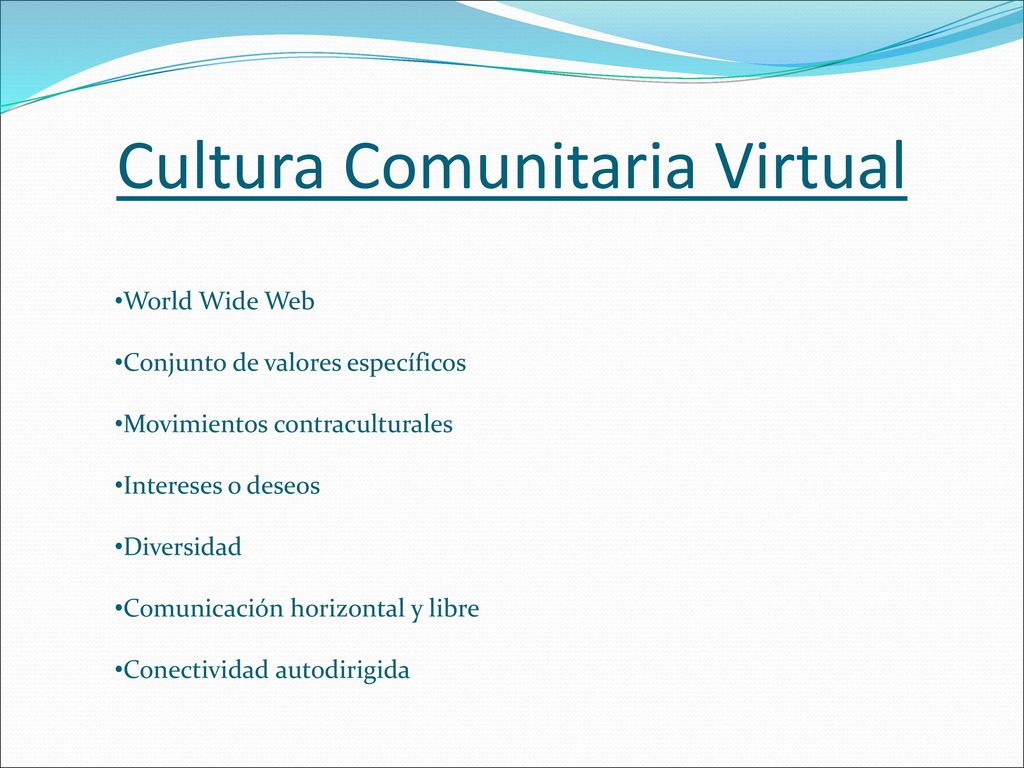 Cultura Comunitaria Virtual

•World Wide Web

•Conjunto de valores específicos

•Movimientos contraculturales

•Intereses o deseos

•Diversidad

•Comunicación horizontal y libre

•Conectividad autodirigida